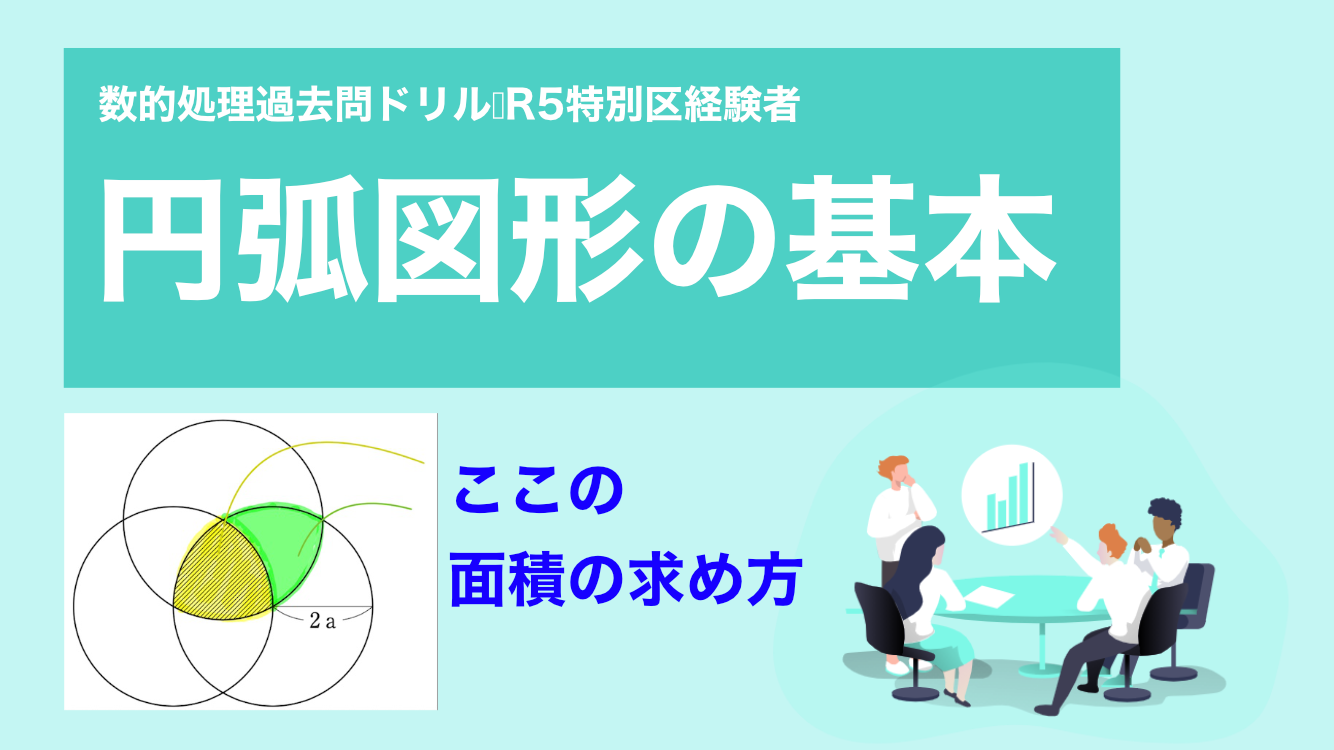 数的処理過去問ドリル R5特別区経験者

円弧図形の基本

2 a

ここの

面積の求め方